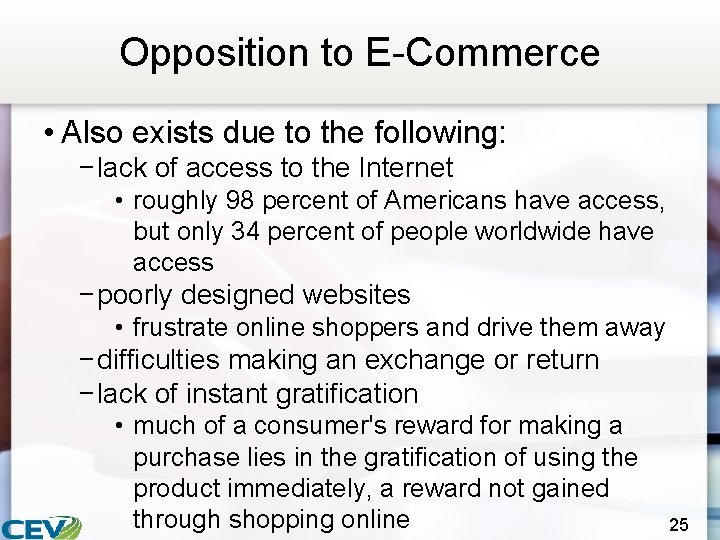 Opposition to E-Commerce

• Also exists due to the following:
– lack of access to the Internet
• roughly 98 percent of Americans have access, but only 34 percent of people worldwide have access
– poorly designed websites
• frustrate online shoppers and drive them away
– difficulties making an exchange or return
– lack of instant gratification
• much of a consumer's reward for making a purchase lies in the gratification of using the product immediately, a reward not gained through shopping online

CEV

25